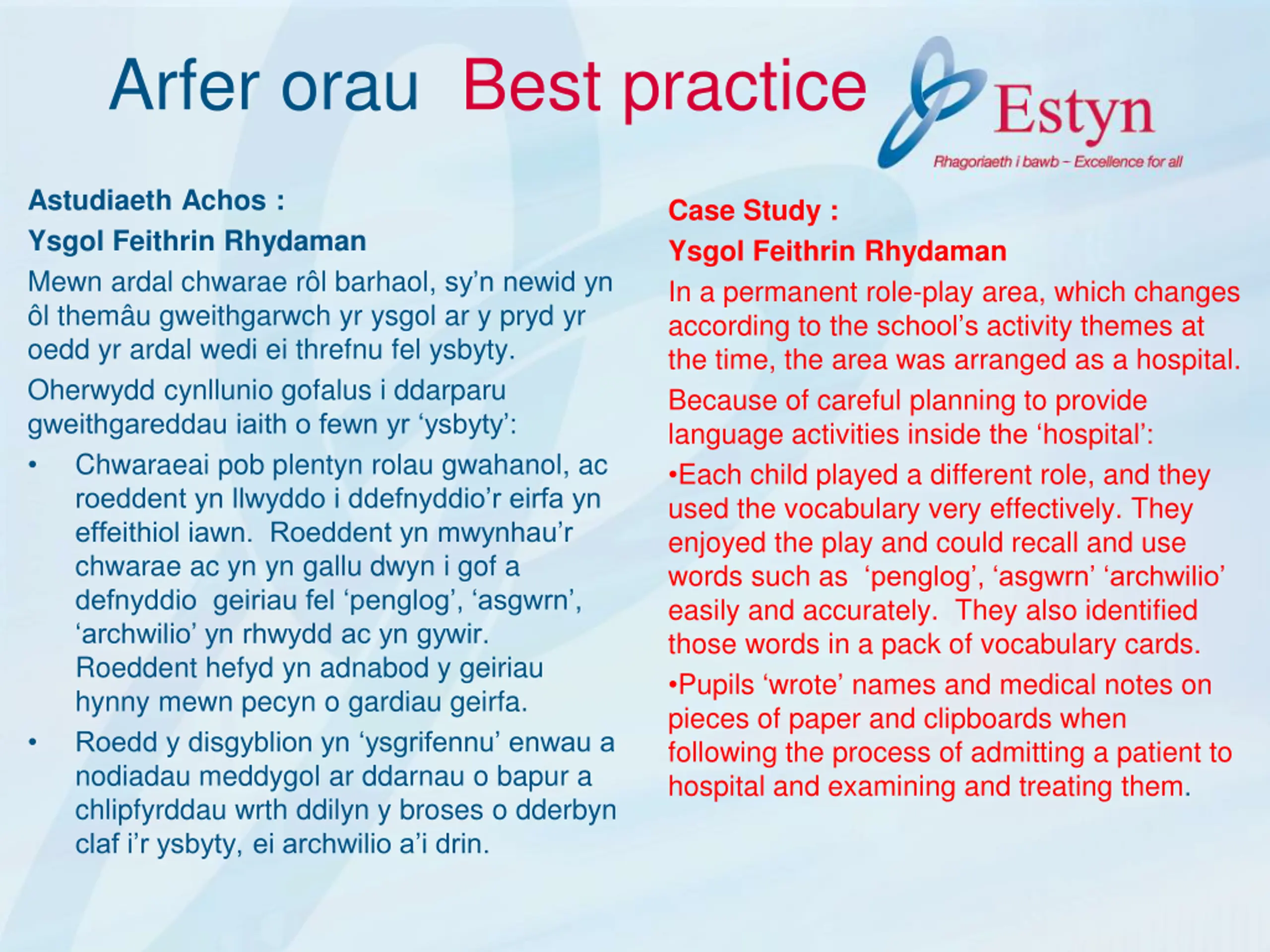 Arfer orau Best practice

Estyn
Rhagoriaeth i bawb – Excellence for all

Astudiaeth Achos :
Ysgol Feithrin Rhydaman

Mewn ardal chwarae rôl barhaol, sy’n newid yn ôl themâu gweithgarwch yr ysgol ar y pryd yr oedd yr ardal wedi ei threfnu fel ysbyty.

Oherwydd cynllunio gofalus i ddarparu gweithgareddau iaith o fewn yr ‘ysbyty’:

• Chwaraeai pob plentyn rolau gwahanol, ac roeddent yn llwyddo i ddefnyddio’r eirfa yn effeithiol iawn. Roeddent yn mwynhau’r chwarae ac yn yn gallu dwyn i gof a defnyddio geiriau fel ‘penglog’, ‘asgwrn’, ‘archwilio’ yn rhwydd ac yn gywir. Roeddent hefyd yn adnabod y geiriau hynny mewn pecyn o gardiau geirfa.

• Roedd y disgyblion yn ‘ysgrifennu’ enwau a nodiadau meddygol ar ddarnau o bapur a chlipfyrddau wrth ddilyn y broses o dderbyn claf i’r ysbyty, ei archwilio a’i drin.

Case Study :
Ysgol Feithrin Rhydaman

In a permanent role-play area, which changes according to the school’s activity themes at the time, the area was arranged as a hospital.

Because of careful planning to provide language activities inside the ‘hospital’:

•Each child played a different role, and they used the vocabulary very effectively. They enjoyed the play and could recall and use words such as ‘penglog’, ‘asgwrn’ ‘archwilio’ easily and accurately. They also identified those words in a pack of vocabulary cards.

•Pupils ‘wrote’ names and medical notes on pieces of paper and clipboards when following the process of admitting a patient to hospital and examining and treating them.